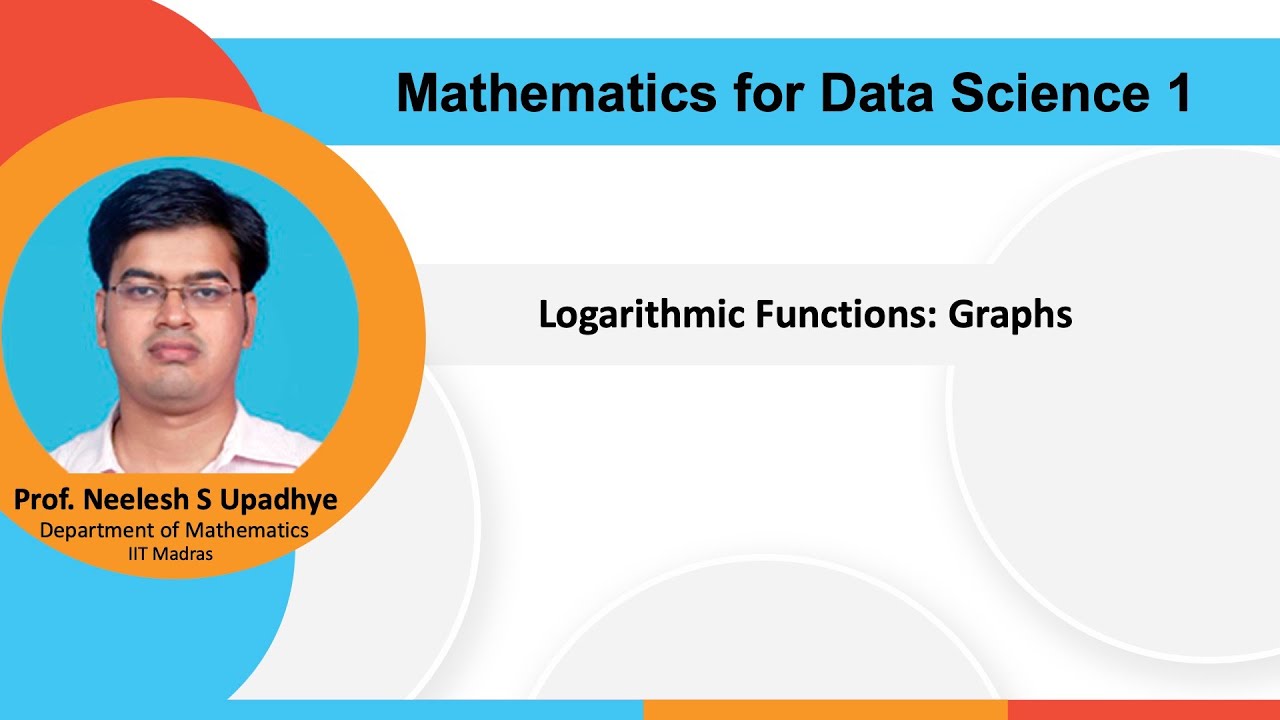 Mathematics for Data Science 1

Logarithmic Functions: Graphs

Prof. Neelesh S Upadhye
Department of Mathematics
IIT Madras